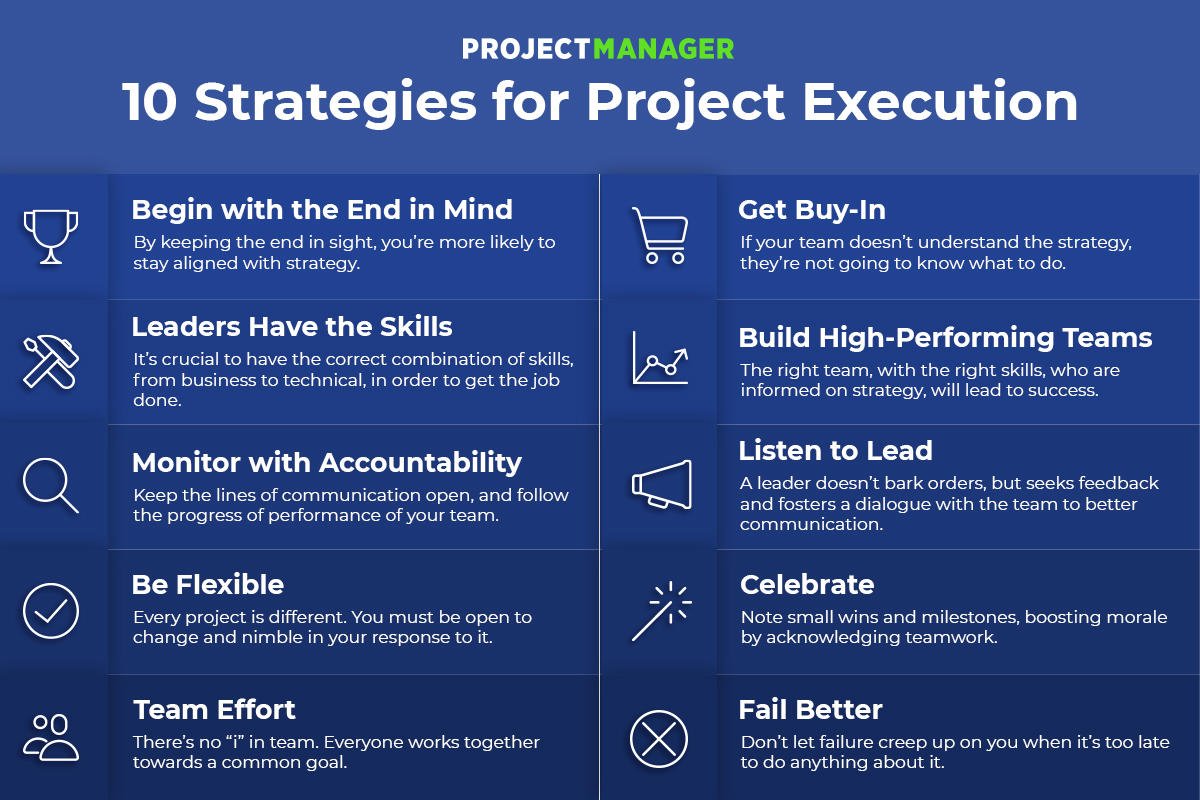 PROJECTMANAGER

10 Strategies for Project Execution

Begin with the End in Mind
By keeping the end in sight, you're more likely to stay aligned with strategy.

Leaders Have the Skills
It's crucial to have the correct combination of skills, from business to technical, in order to get the job done.

Monitor with Accountability
Keep the lines of communication open, and follow the progress of performance of your team.

Be Flexible
Every project is different. You must be open to change and nimble in your response to it.

Team Effort
There's no "i" in team. Everyone works together towards a common goal.

Get Buy-In
If your team doesn't understand the strategy, they're not going to know what to do.

Build High-Performing Teams
The right team, with the right skills, who are informed on strategy, will lead to success.

Listen to Lead
A leader doesn't bark orders, but seeks feedback and fosters a dialogue with the team to better communication.

Celebrate
Note small wins and milestones, boosting morale by acknowledging teamwork.

Fail Better
Don't let failure creep up on you when it's too late to do anything about it.